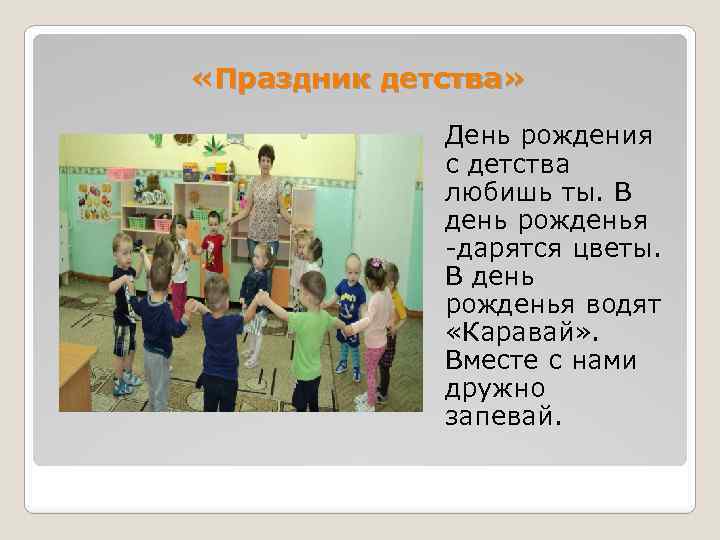 «Праздник детства»

День рождения с детства любишь ты. В день рожденья -дарятся цветы. В день рожденья водят «Каравай». Вместе с нами дружно запевай.